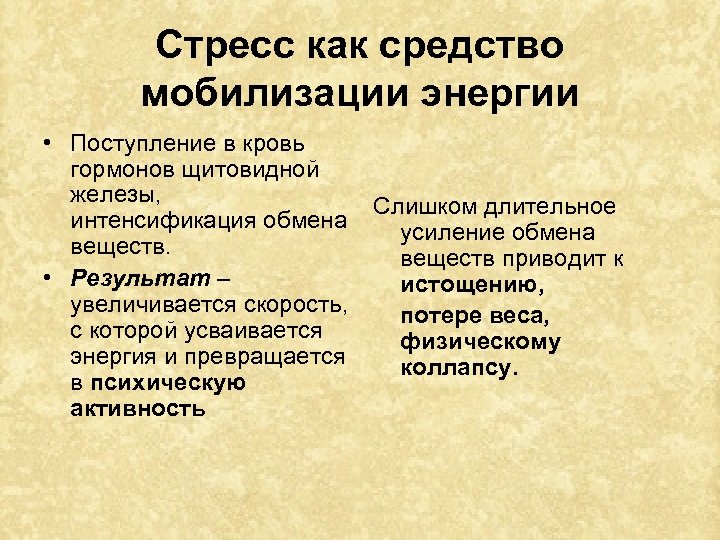 Стресс как средство мобилизации энергии

• Поступление в кровь гормонов щитовидной железы, интенсификация обмена веществ.
• Результат – увеличивается скорость, с которой усваивается энергия и превращается в психическую активность

Слишком длительное усиление обмена веществ приводит к истощению,

потере веса, физическому коллапсу.